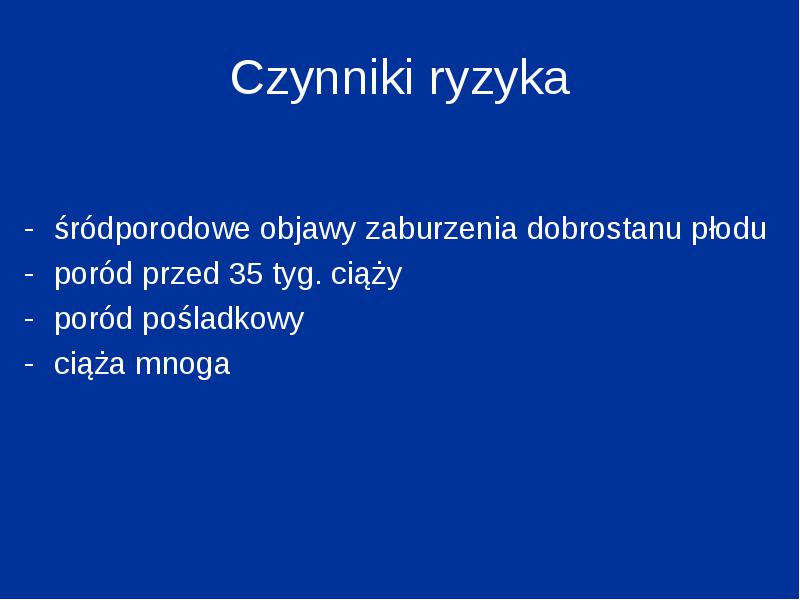 Czynniki ryzyka

- śródporodowe objawy zaburzenia dobrostanu płodu
- poród przed 35 tyg. ciąży
- poród pośladkowy
- ciąża mnoga